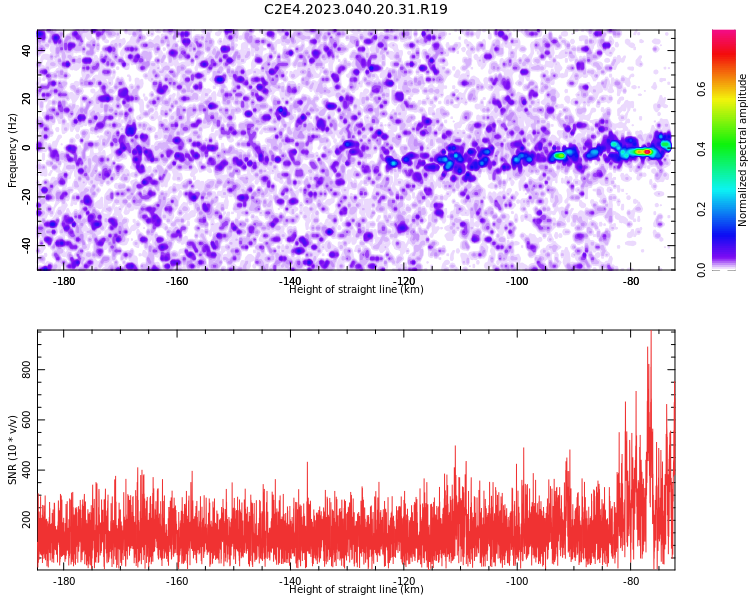 C2E4.2023.040.20.31.R19

Frequency (Hz)

40
20
0
-20
-40

-180 -160 -140 -120 -100 -80

Height of straight line (km)

Normalized spectral amplitude

0.0
0.2
0.4
0.6

SNR (10 * v/v)

800
600
400
200

-180 -160 -140 -120 -100 -80

Height of straight line (km)